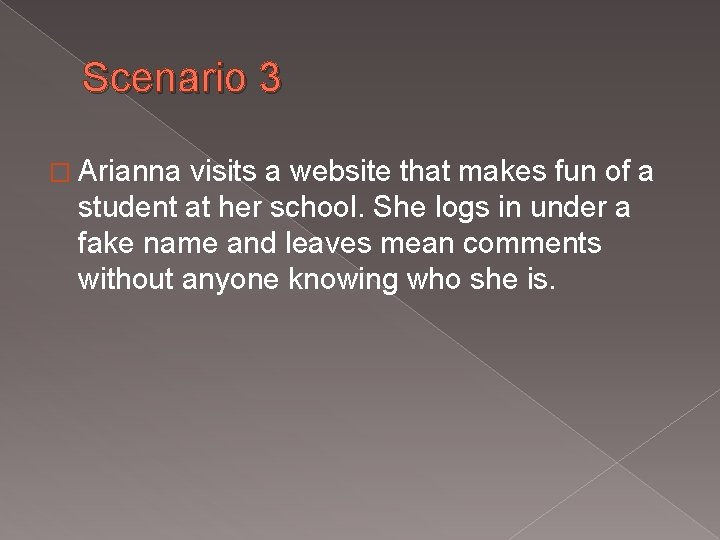 Scenario 3

Arianna visits a website that makes fun of a student at her school. She logs in under a fake name and leaves mean comments without anyone knowing who she is.